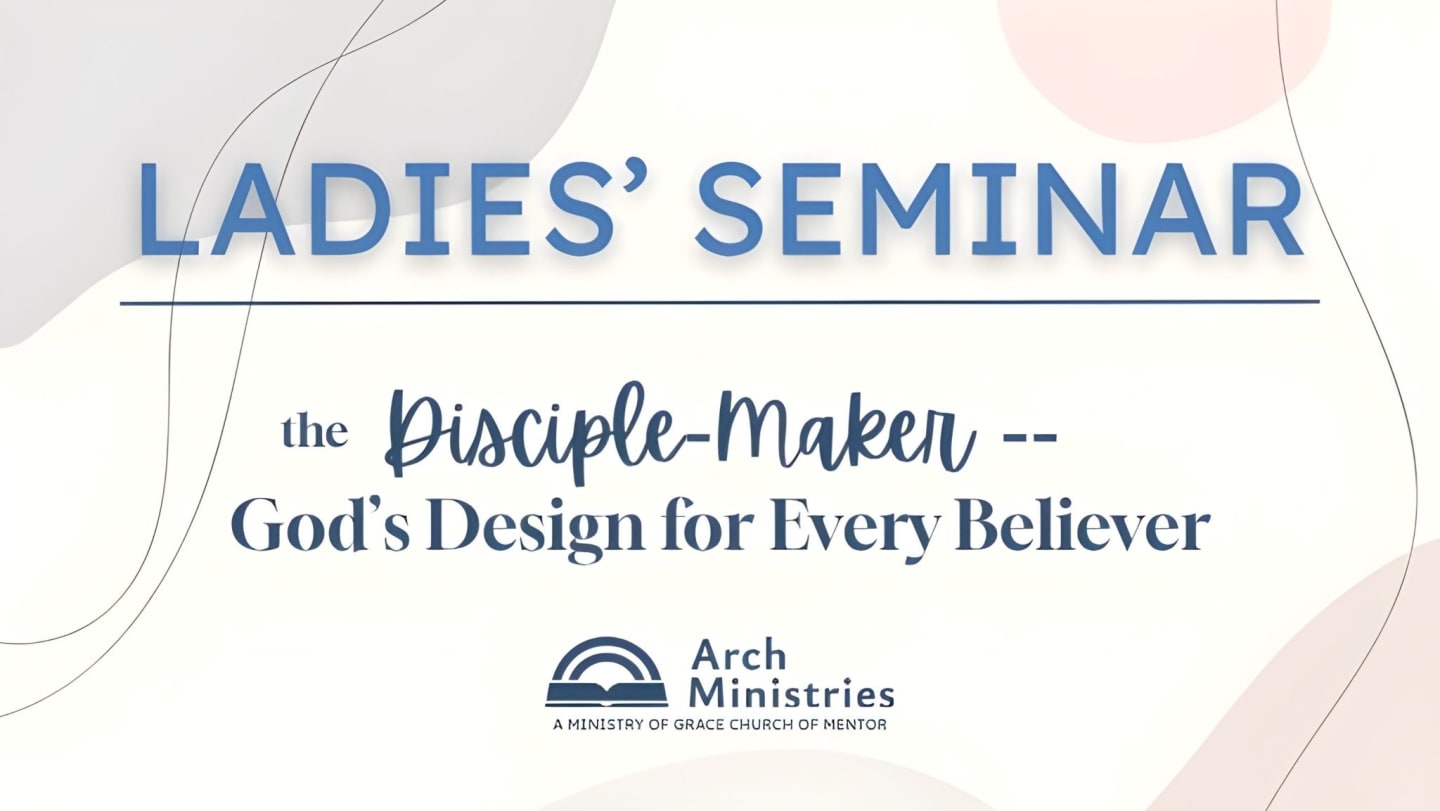 LADIES' SEMINAR

the Disciple-Maker -- God's Design for Every Believer

Arch Ministries
A MINISTRY OF GRACE CHURCH OF MENTOR